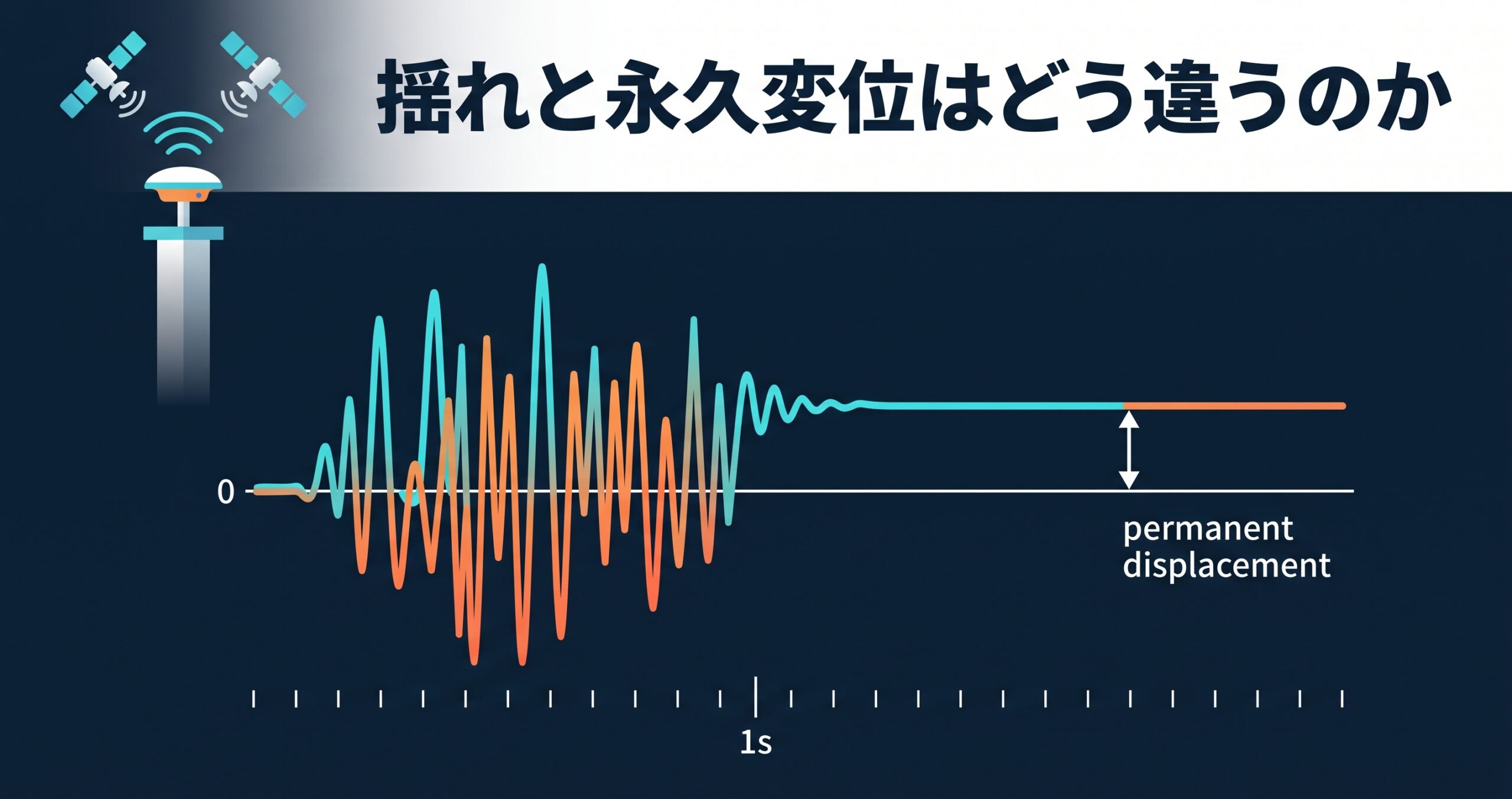 揺れと永久変位はどう違うのか

0

permanent displacement

1s